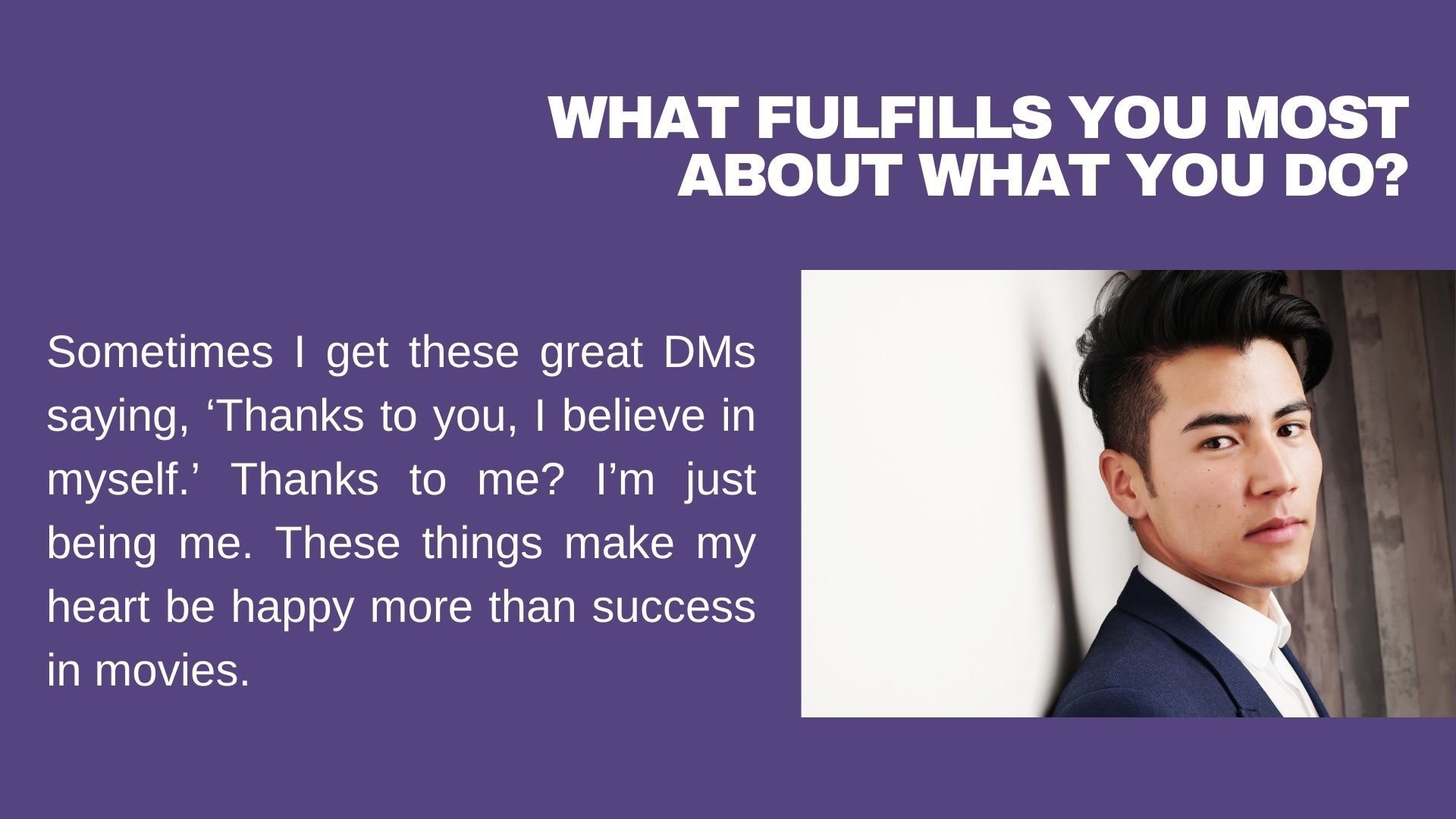 WHAT FULFILLS YOU MOST ABOUT WHAT YOU DO?

Sometimes I get these great DMs saying, ‘Thanks to you, I believe in myself.’ Thanks to me? I’m just being me. These things make my heart be happy more than success in movies.